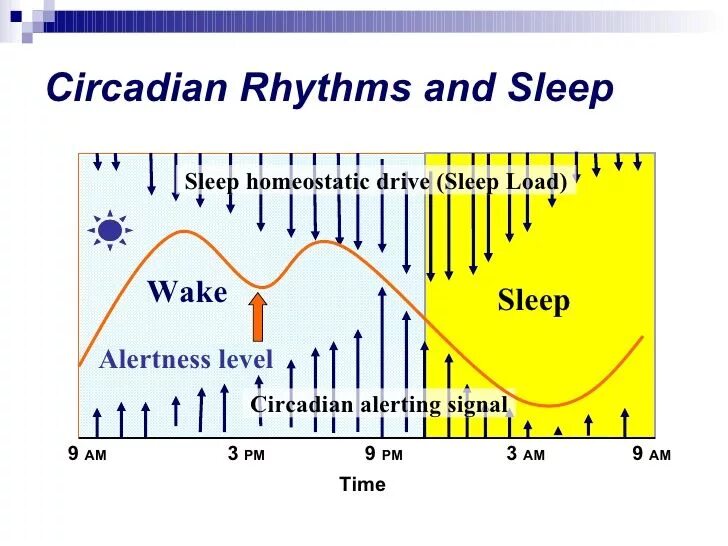 Circadian Rhythms and Sleep

Sleep homeostatic drive (Sleep Load)

Wake

Sleep

Alertness level

Circadian alerting signal

9 AM
3 PM
9 PM
3 AM
9 AM

Time